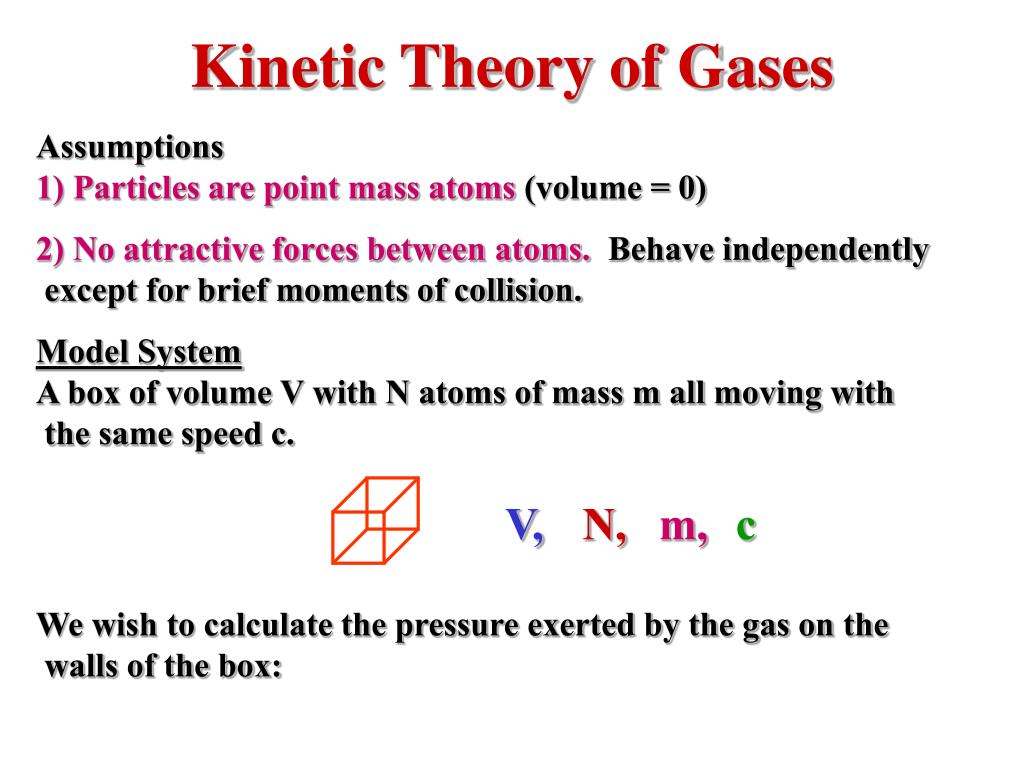 Kinetic Theory of Gases

Assumptions
1) Particles are point mass atoms (volume = 0)

2) No attractive forces between atoms. Behave independently except for brief moments of collision.

Model System
A box of volume V with N atoms of mass m all moving with the same speed c.

V, N, m, c

We wish to calculate the pressure exerted by the gas on the walls of the box: